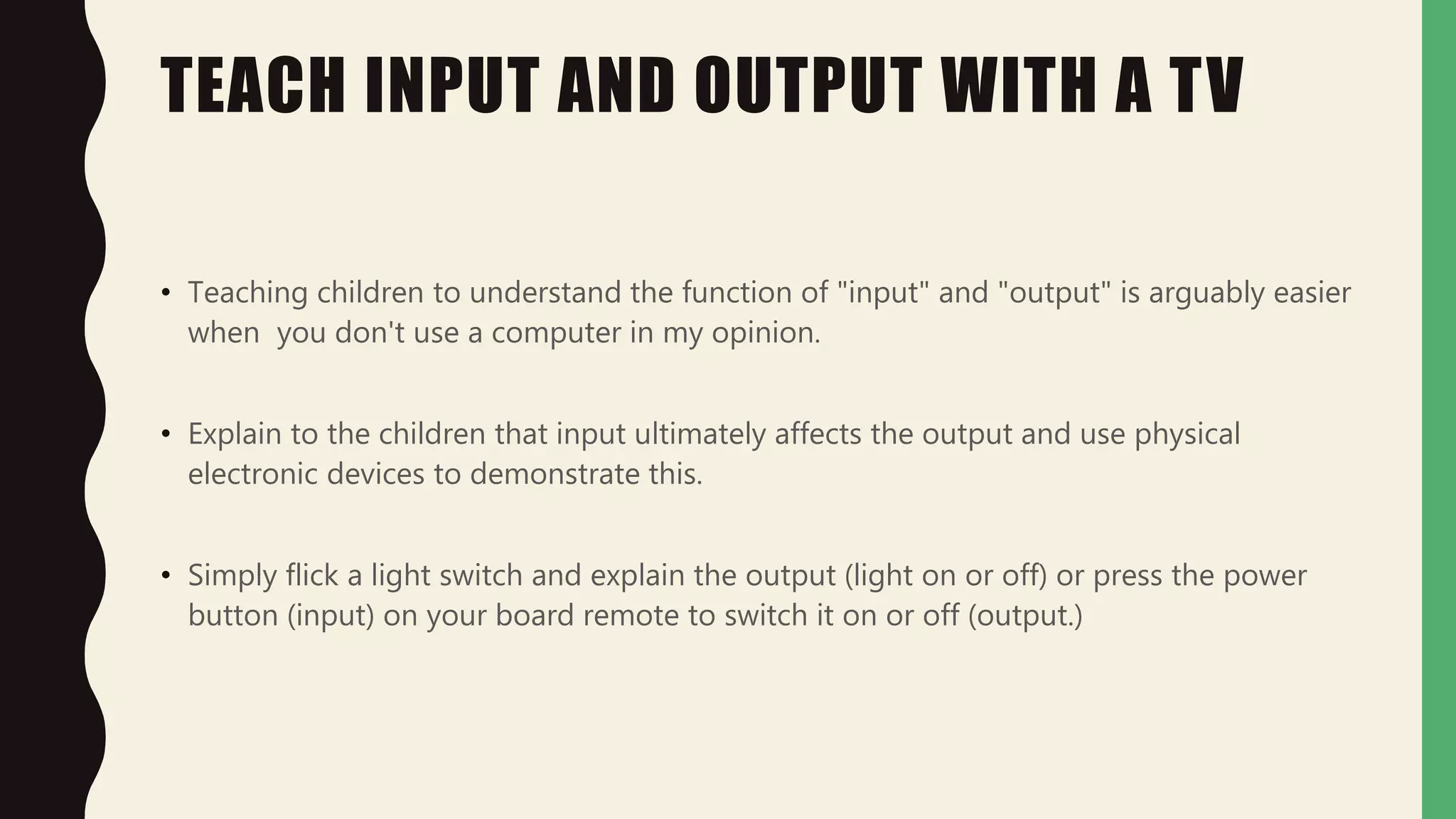 TEACH INPUT AND OUTPUT WITH A TV

• Teaching children to understand the function of "input" and "output" is arguably easier when you don't use a computer in my opinion.

• Explain to the children that input ultimately affects the output and use physical electronic devices to demonstrate this.

• Simply flick a light switch and explain the output (light on or off) or press the power button (input) on your board remote to switch it on or off (output.)